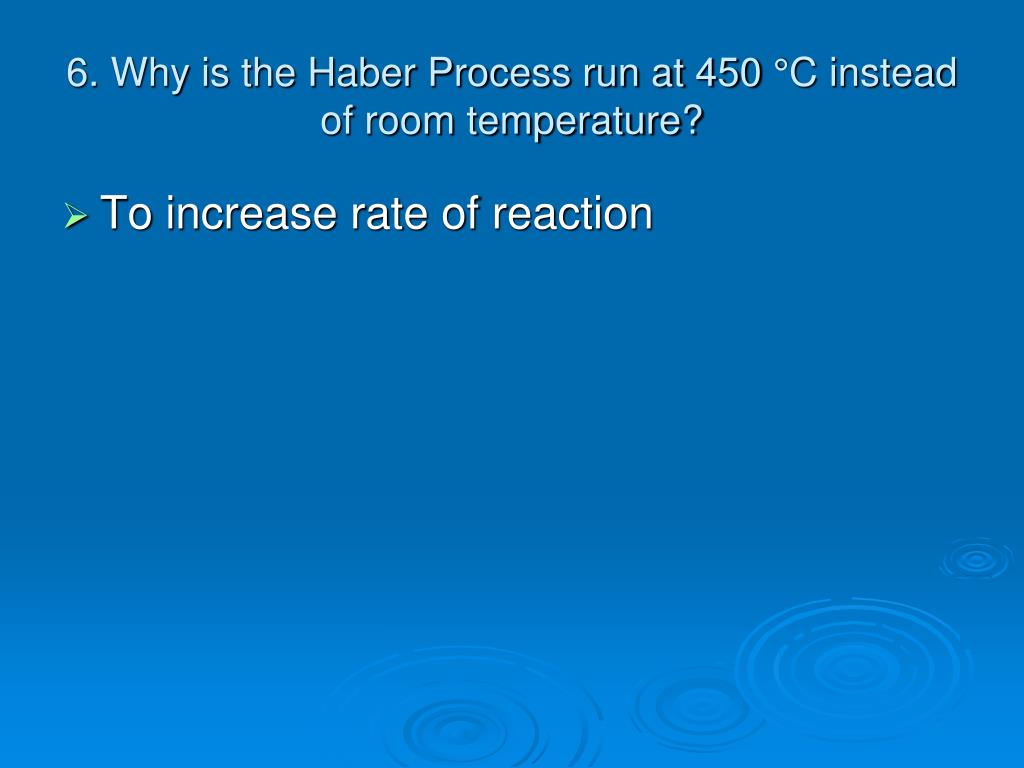 6. Why is the Haber Process run at 450 °C instead of room temperature?

➢ To increase rate of reaction